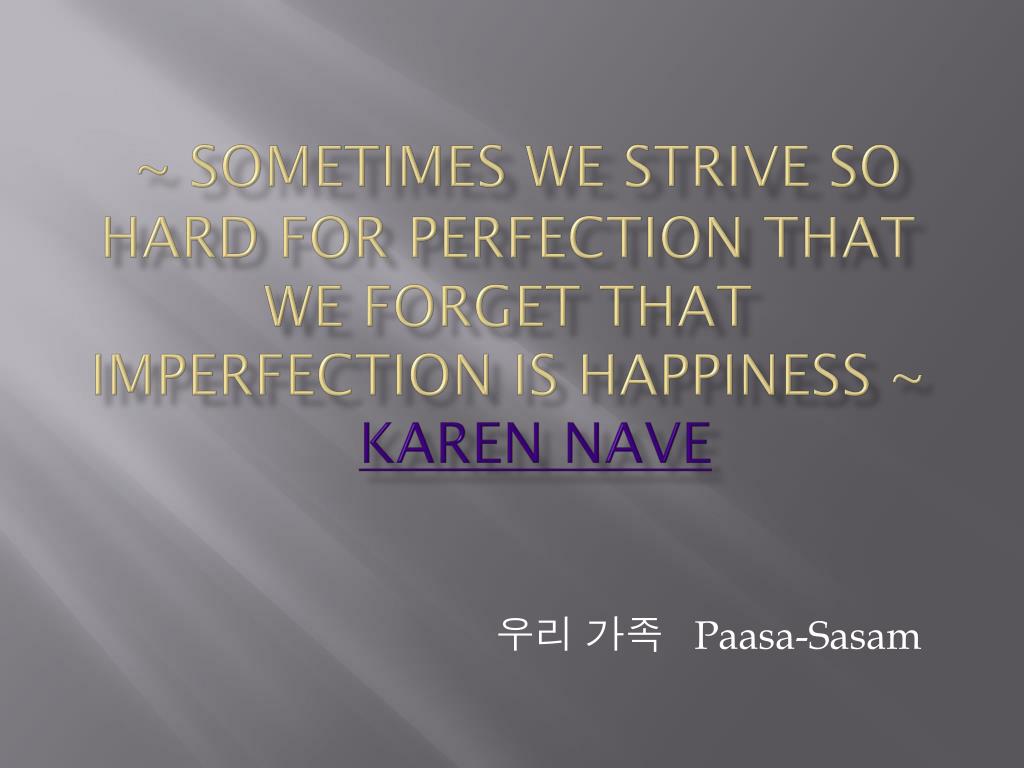 ~ SOMETIMES WE STRIVE SO HARD FOR PERFECTION THAT WE FORGET THAT IMPERFECTION IS HAPPINESS ~ KAREN NAVE

우리 가족 Paasa-Sasam